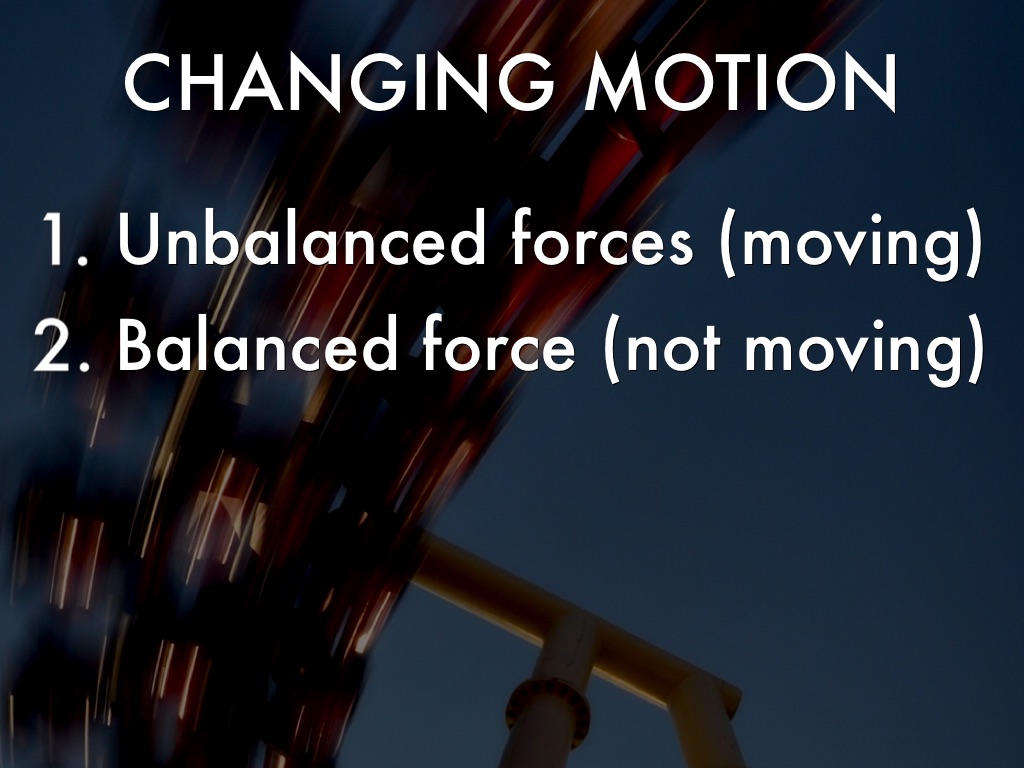 CHANGING MOTION

1. Unbalanced forces (moving)
2. Balanced force (not moving)